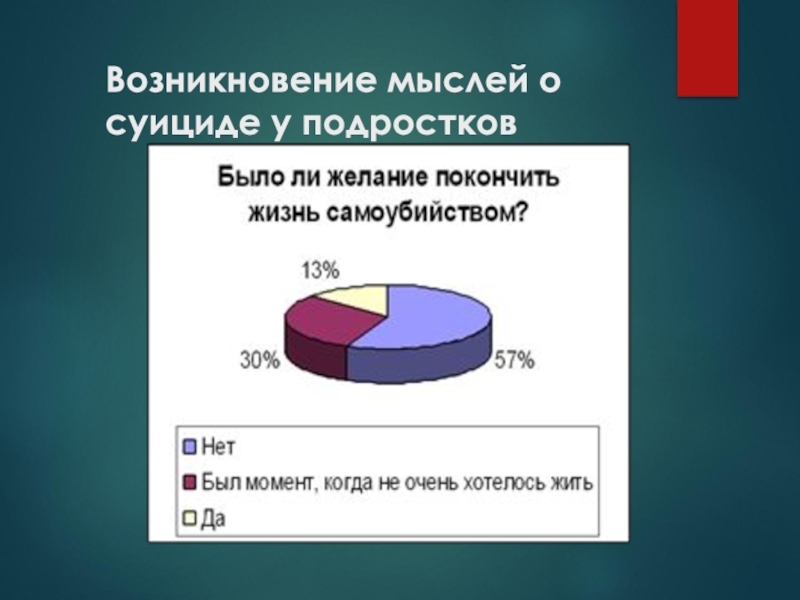 Возникновение мыслей о суициде у подростков

Было ли желание покончить жизнь самоубийством?

13%

30%

57%

Нет

Был момент, когда не очень хотелось жить

Да